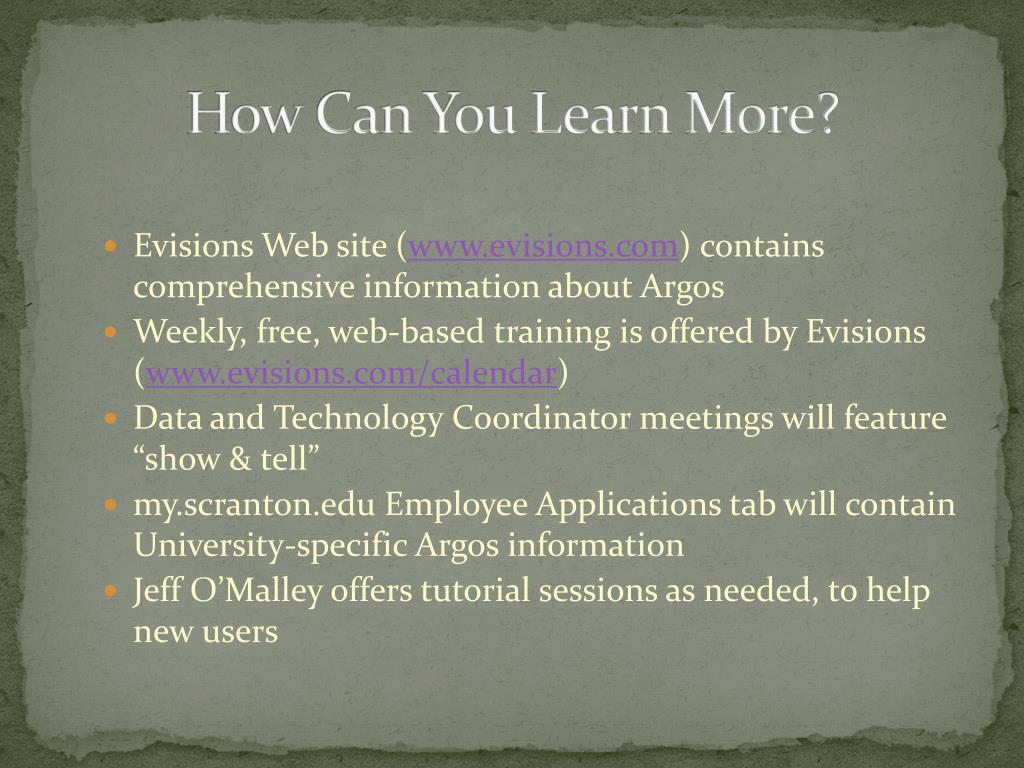 How Can You Learn More?

- Evisions Web site (www.evisions.com) contains comprehensive information about Argos
- Weekly, free, web-based training is offered by Evisions (www.evisions.com/calendar)
- Data and Technology Coordinator meetings will feature “show & tell”
- my.scranton.edu Employee Applications tab will contain University-specific Argos information
- Jeff O’Malley offers tutorial sessions as needed, to help new users